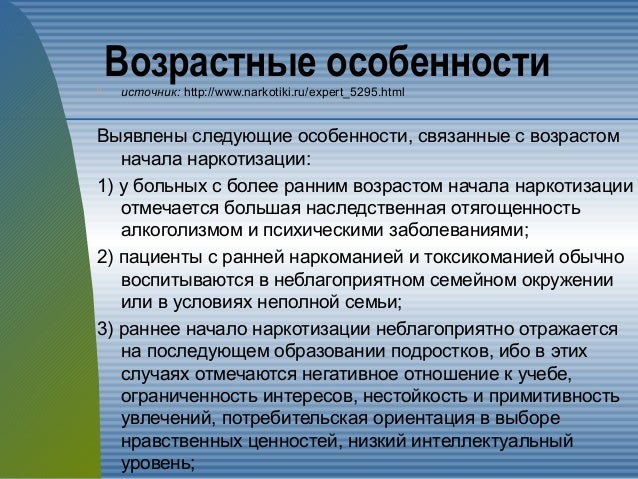 Возрастные особенности

источник: http://www.narkotiki.ru/expert_5295.html

Выявлены следующие особенности, связанные с возрастом начала наркотизации:

1) у больных с более ранним возрастом начала наркотизации отмечается большая наследственная отягощенность алкоголизмом и психическими заболеваниями;

2) пациенты с ранней наркоманией и токсикоманией обычно воспитываются в неблагоприятном семейном окружении или в условиях неполной семьи;

3) раннее начало наркотизации неблагоприятно отражается на последующем образовании подростков, ибо в этих случаях отмечаются негативное отношение к учебе, ограниченность интересов, нестойкость и примитивность увлечений, потребительская ориентация в выборе нравственных ценностей, низкий интеллектуальный уровень;